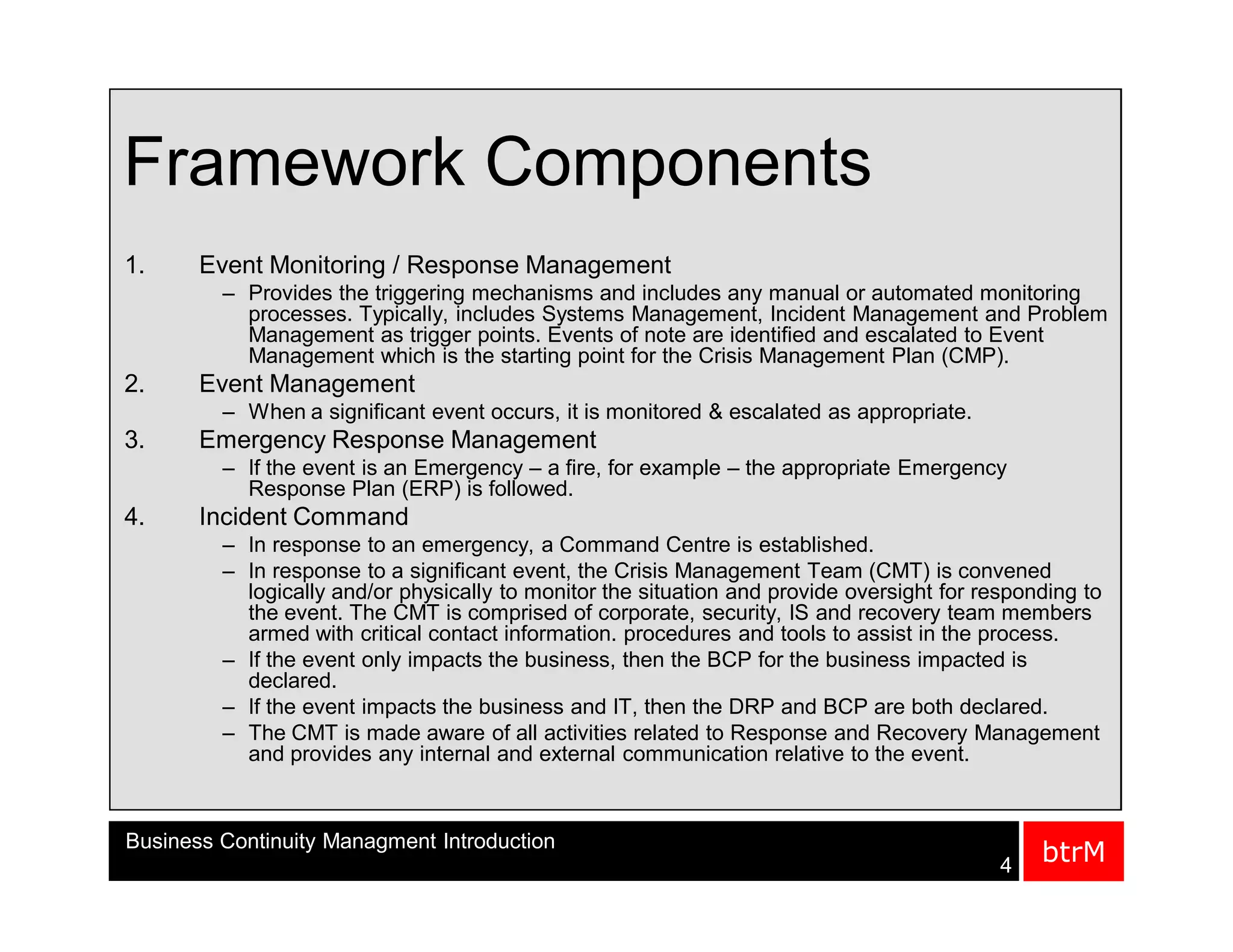 Framework Components

1. Event Monitoring / Response Management

– Provides the triggering mechanisms and includes any manual or automated monitoring processes. Typically, includes Systems Management, Incident Management and Problem Management as trigger points. Events of note are identified and escalated to Event Management which is the starting point for the Crisis Management Plan (CMP).

2. Event Management

– When a significant event occurs, it is monitored & escalated as appropriate.

3. Emergency Response Management

– If the event is an Emergency – a fire, for example – the appropriate Emergency Response Plan (ERP) is followed.

4. Incident Command

– In response to an emergency, a Command Centre is established.

– In response to a significant event, the Crisis Management Team (CMT) is convened logically and/or physically to monitor the situation and provide oversight for responding to the event. The CMT is comprised of corporate, security, IS and recovery team members armed with critical contact information. procedures and tools to assist in the process.

– If the event only impacts the business, then the BCP for the business impacted is declared.

– If the event impacts the business and IT, then the DRP and BCP are both declared.

– The CMT is made aware of all activities related to Response and Recovery Management and provides any internal and external communication relative to the event.

Business Continuity Managment Introduction

4

btrM